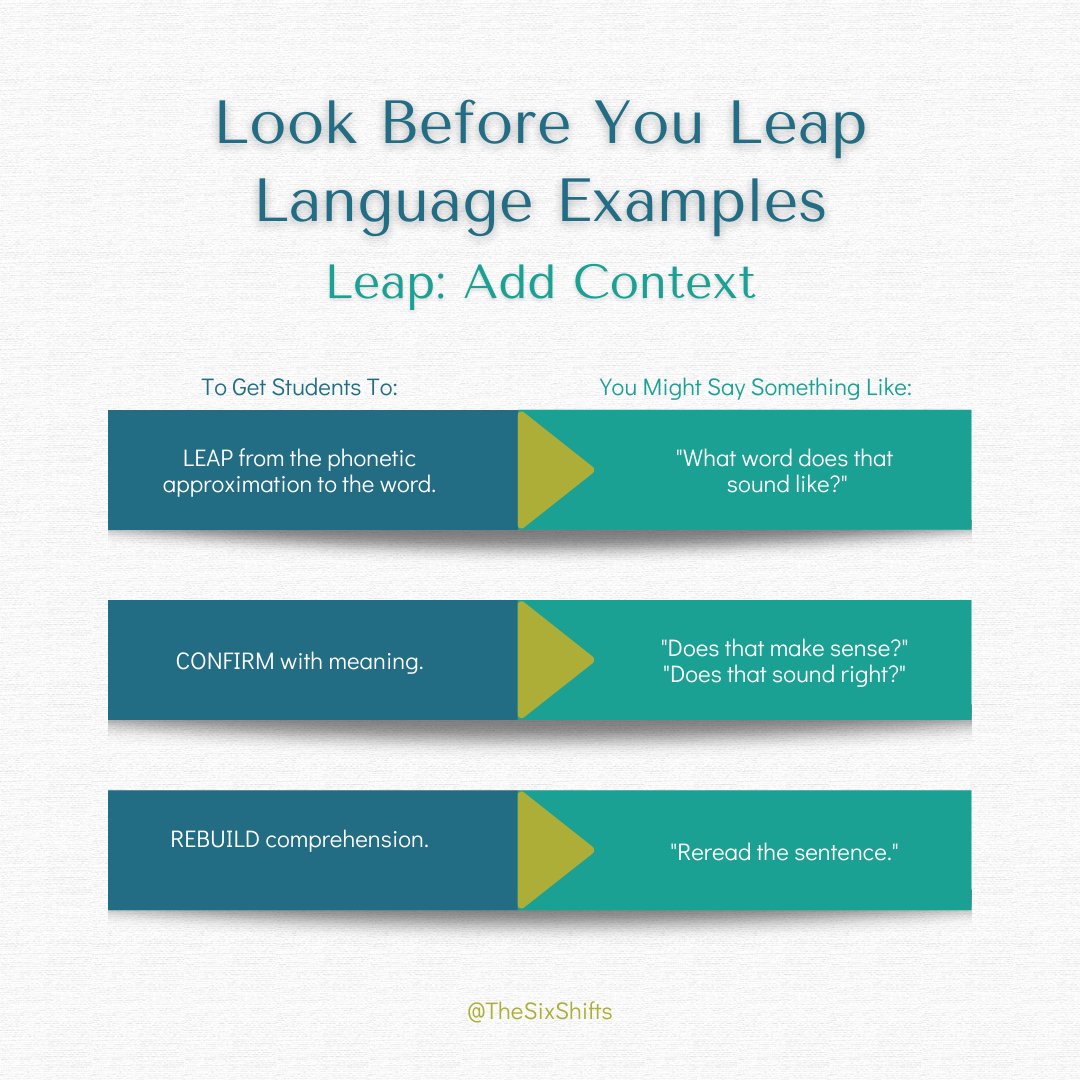 Look Before You Leap Language Examples

Leap: Add Context

| To Get Students To: | You Might Say Something Like: |
|---|---|
| LEAP from the phonetic approximation to the word. | "What word does that sound like?" |
| CONFIRM with meaning. | "Does that make sense?" "Does that sound right?" |
| REBUILD comprehension. | "Reread the sentence." |

@TheSixShifts